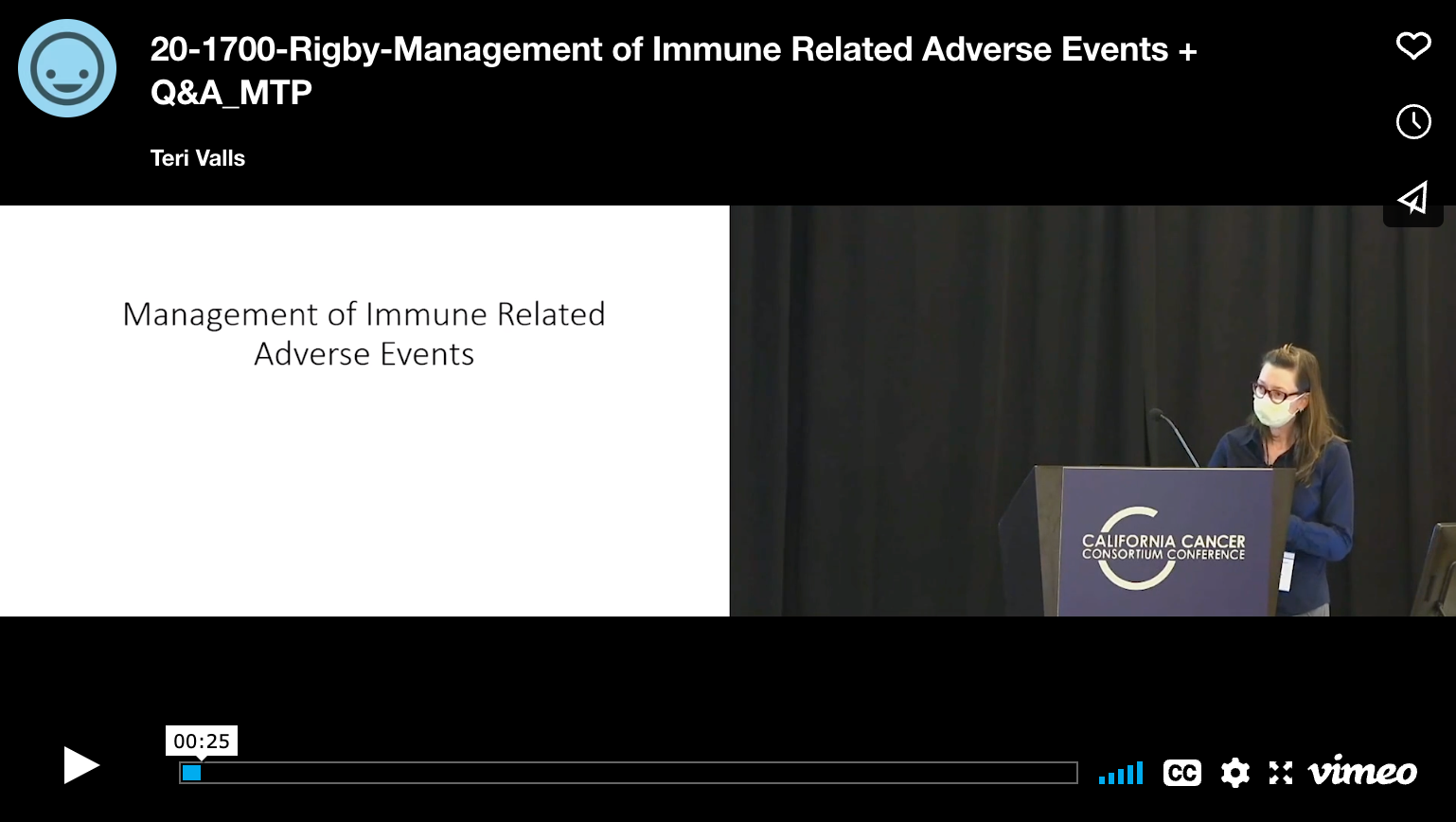 20-1700-Rigby-Management of Immune Related Adverse Events + Q&A_MTP

Teri Valls

Management of Immune Related Adverse Events

CALIFORNIA CANCER CONSORTIUM CONFERENCE

00:25

CC

vimeo